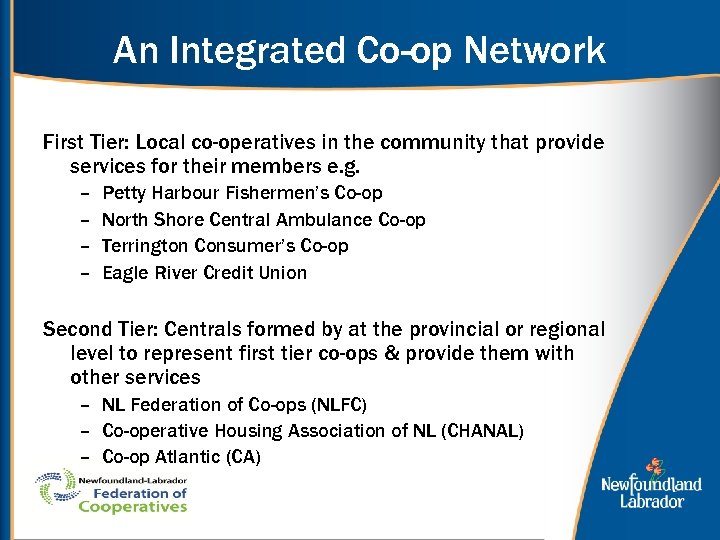 An Integrated Co-op Network

First Tier: Local co-operatives in the community that provide services for their members e.g.
– Petty Harbour Fishermen's Co-op
– North Shore Central Ambulance Co-op
– Terrington Consumer's Co-op
– Eagle River Credit Union

Second Tier: Centrals formed by at the provincial or regional level to represent first tier co-ops & provide them with other services
– NL Federation of Co-ops (NLFC)
– Co-operative Housing Association of NL (CHANAL)
– Co-op Atlantic (CA)

Newfoundland-Labrador Federation of Cooperatives

Newfoundland Labrador